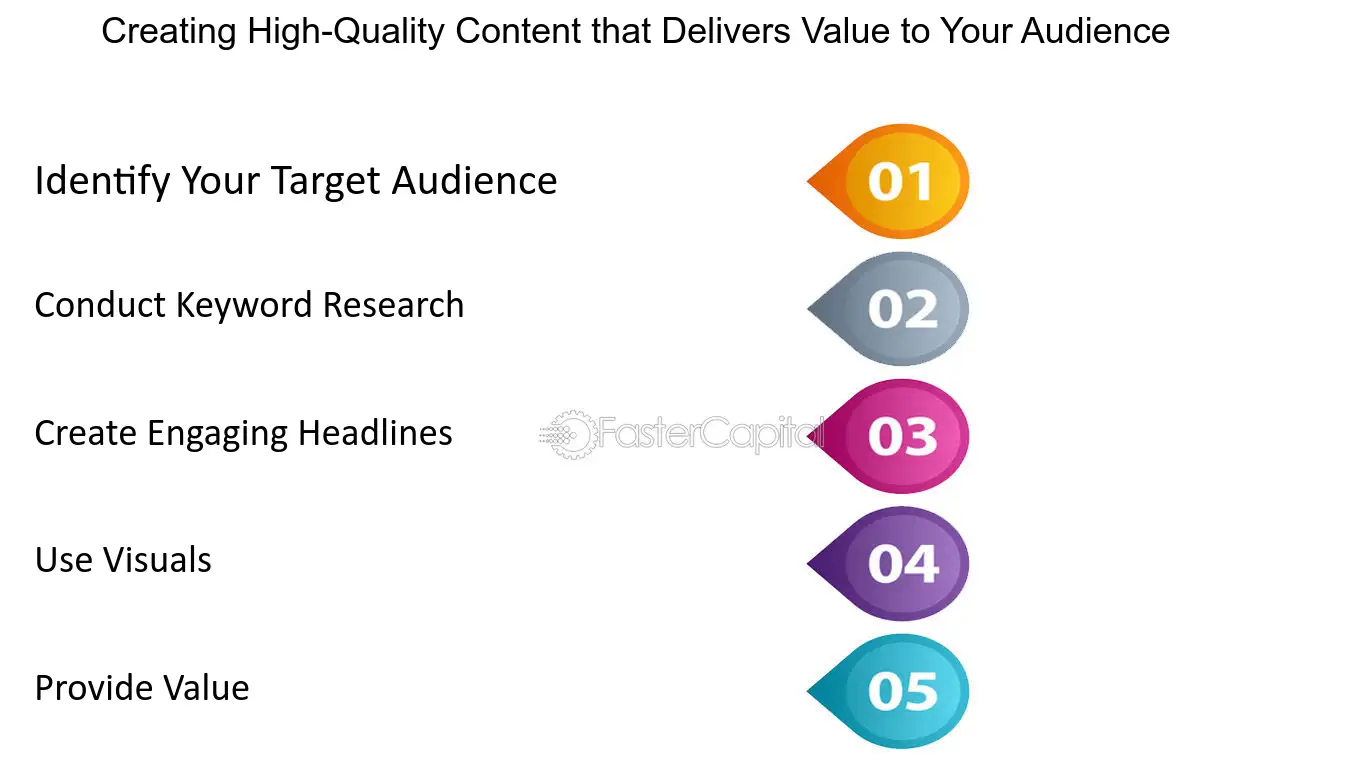 Creating High-Quality Content that Delivers Value to Your Audience

Identify Your Target Audience

01

Conduct Keyword Research

02

Create Engaging Headlines

03

Use Visuals

04

Provide Value

05

FasterCapital